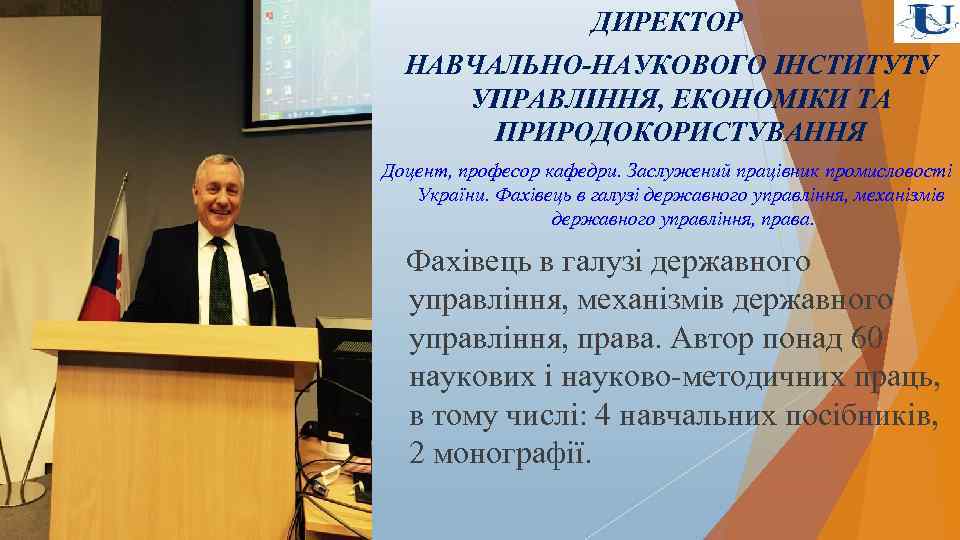 ДИРЕКТОР
НАВЧАЛЬНО-НАУКОВОГО ІНСТИТУТУ УПРАВЛІННЯ, ЕКОНОМІКИ ТА ПРИРОДОКОРИСТУВАННЯ

Доцент, професор кафедри. Заслужений працівник промисловості України. Фахівець в галузі державного управління, механізмів державного управління, права.

Фахівець в галузі державного управління, механізмів державного управління, права. Автор понад 60 наукових і науково-методичних праць, в тому числі: 4 навчальних посібників, 2 монографії.